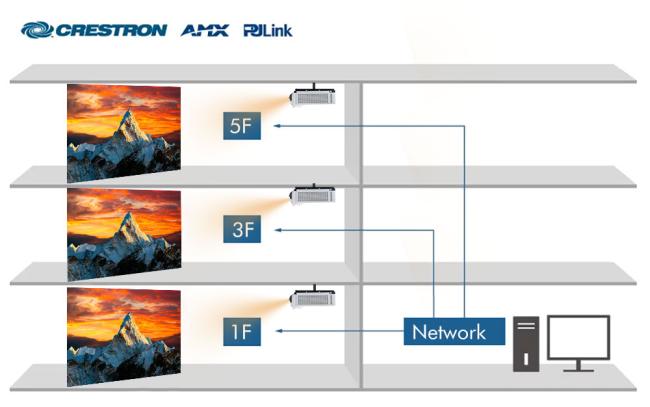 CRESTRON AMX PJLink

5F

3F

1F

Network